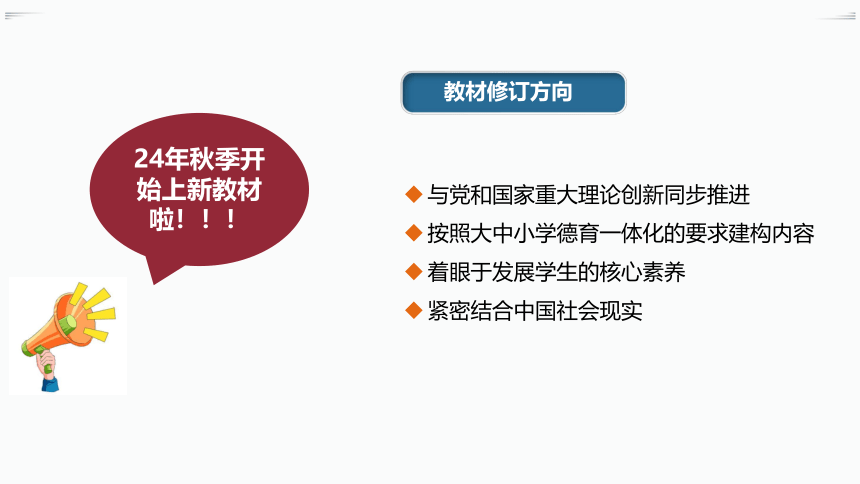 24年秋季开始上新教材啦！！！

教材修订方向

◆ 与党和国家重大理论创新同步推进
◆ 按照大中小学德育一体化的要求建构内容
◆ 着眼于发展学生的核心素养
◆ 紧密结合中国社会现实